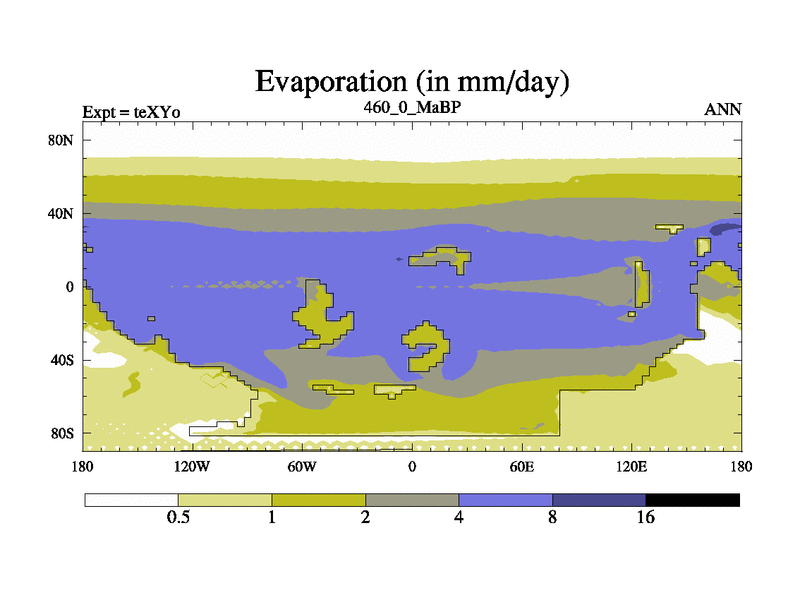 Evaporation (in mm/day)

Expt = teXYo
460_0_MaBP
ANN

80N
40N
0
40S
80S

180
120W
60W
0
60E
120E
180

0.5
1
2
4
8
16